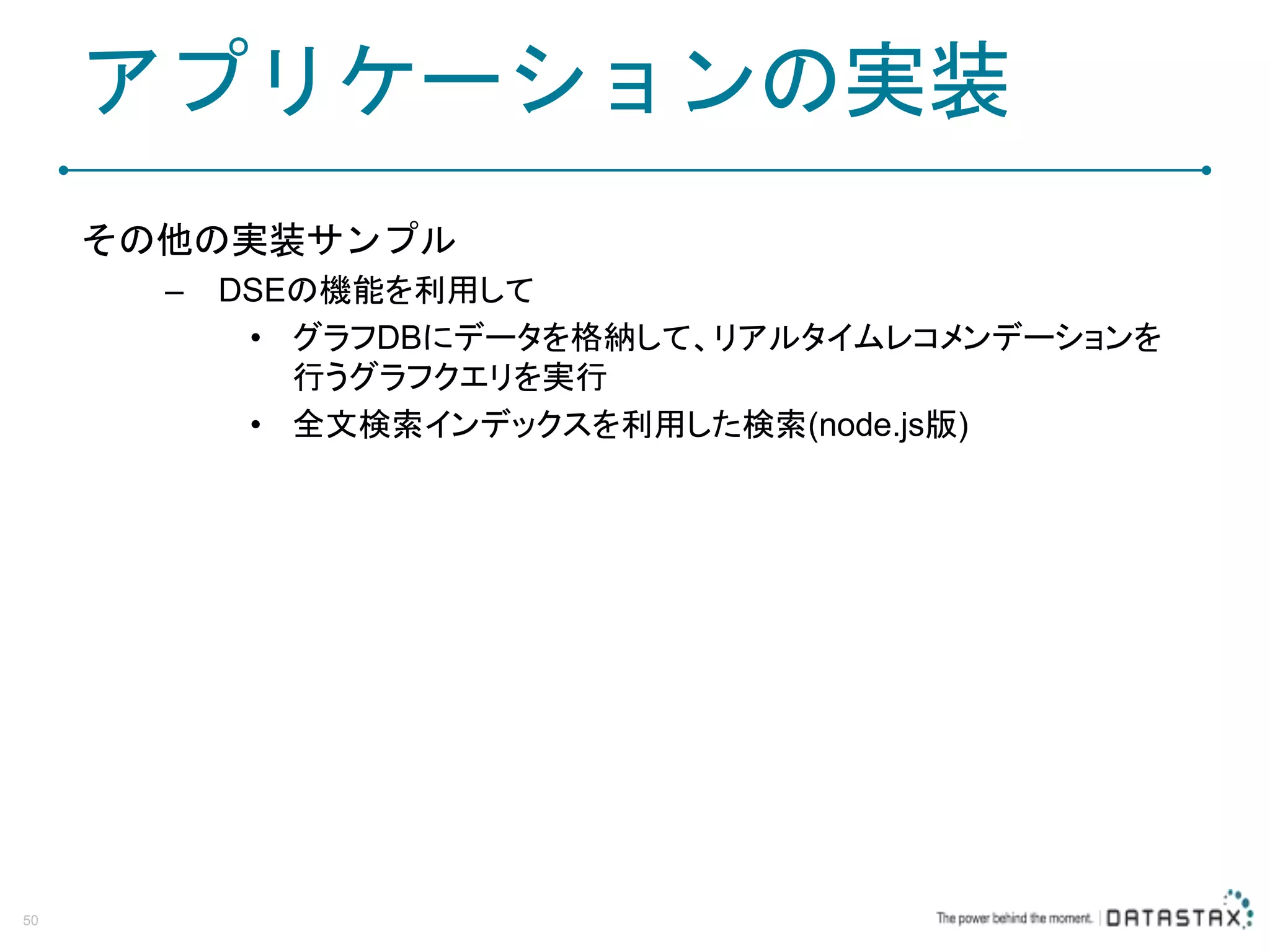 アプリケーションの実装

その他の実装サンプル

– DSEの機能を利用して

• グラフDBにデータを格納して、リアルタイムレコメンデーションを行うグラフクエリを実行

• 全文検索インデックスを利用した検索(node.js版)

50

The power behind the moment. | DATASTAX